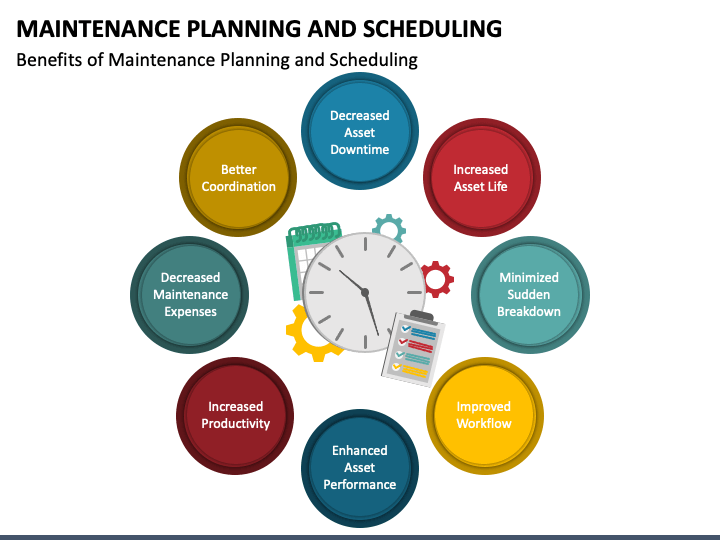 MAINTENANCE PLANNING AND SCHEDULING

Benefits of Maintenance Planning and Scheduling

Decreased Asset Downtime

Increased Asset Life

Minimized Sudden Breakdown

Improved Workflow

Enhanced Asset Performance

Increased Productivity

Decreased Maintenance Expenses

Better Coordination